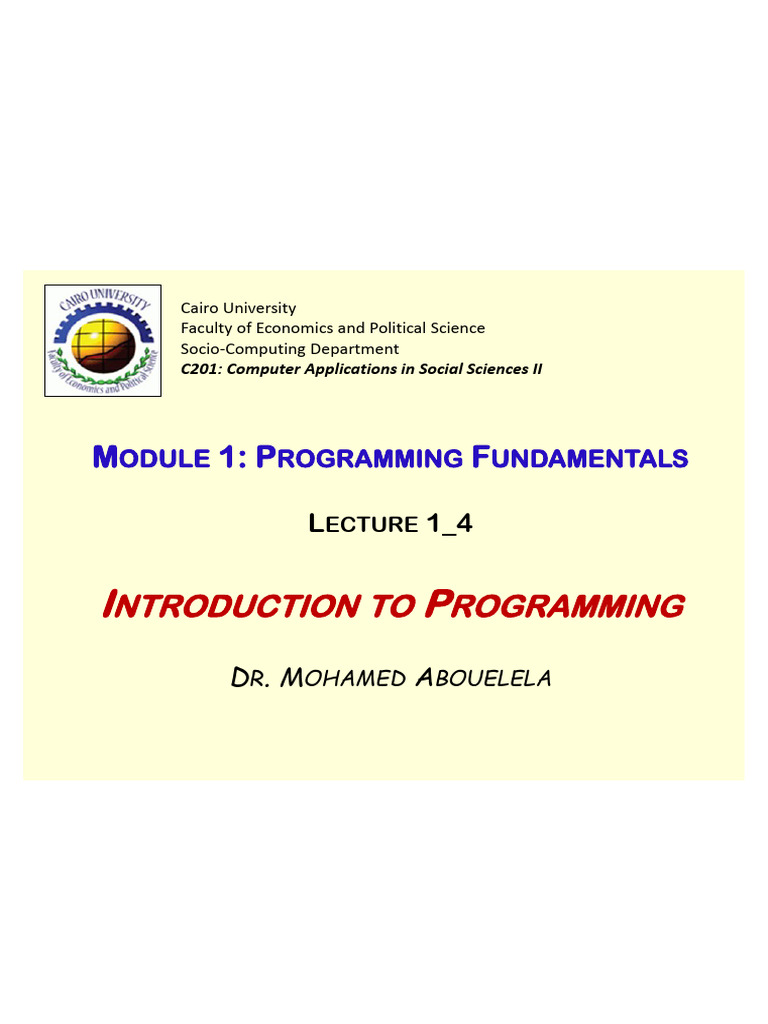 CAIRO UNIVERSITY
Faculty of Economics and Political Science

Cairo University
Faculty of Economics and Political Science
Socio-Computing Department
C201: Computer Applications in Social Sciences II

MODULE 1: PROGRAMMING FUNDAMENTALS

LECTURE 1_4

INTRODUCTION TO PROGRAMMING

DR. MOHAMED ABOUELELA